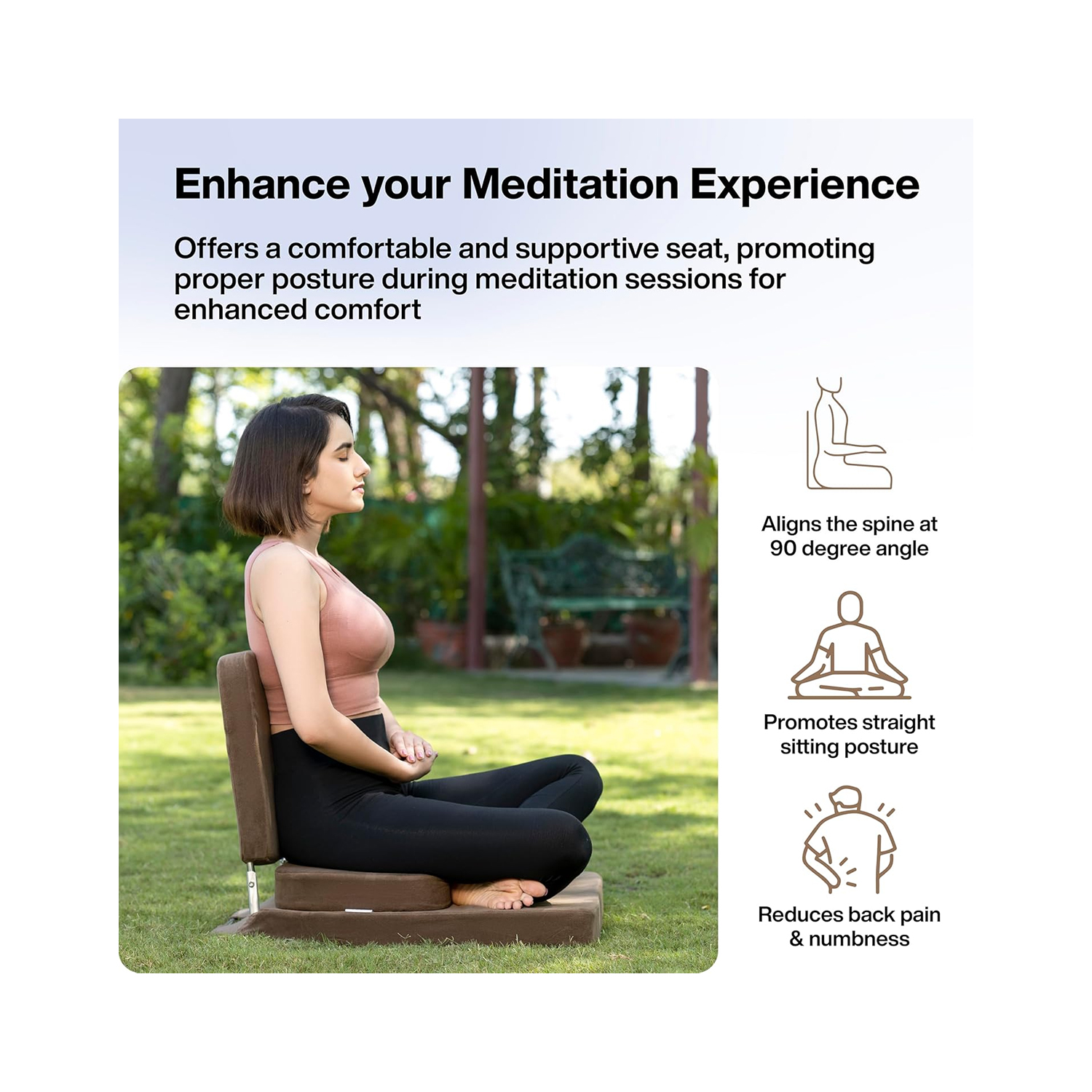 Enhance your Meditation Experience

Offers a comfortable and supportive seat, promoting proper posture during meditation sessions for enhanced comfort

Aligns the spine at 90 degree angle

Promotes straight sitting posture

Reduces back pain & numbness